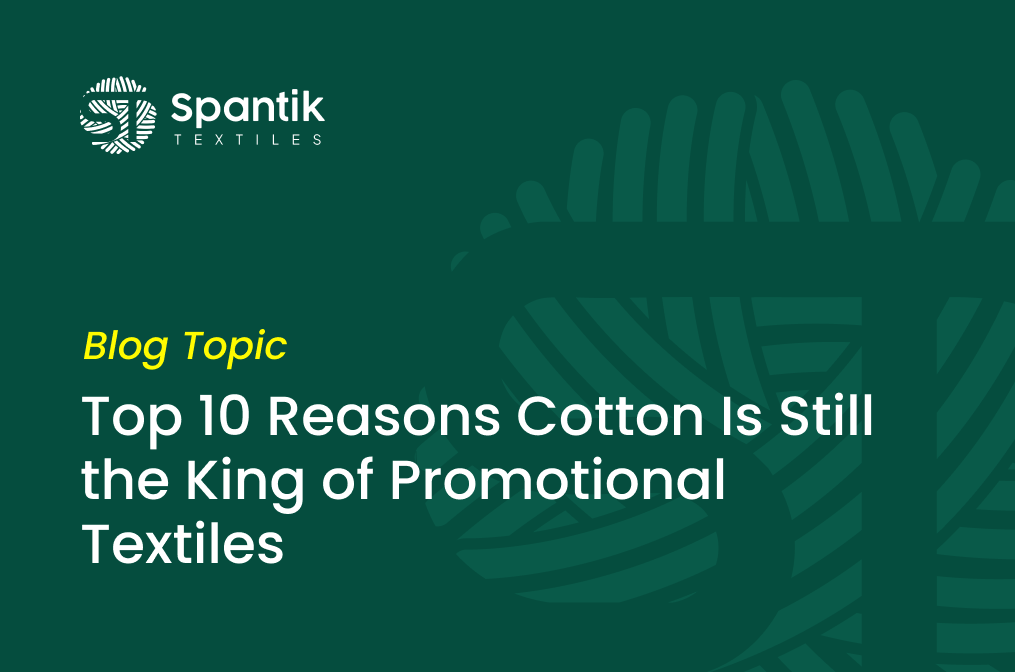 Spantik
TEXTILES

Blog Topic

Top 10 Reasons Cotton Is Still the King of Promotional Textiles